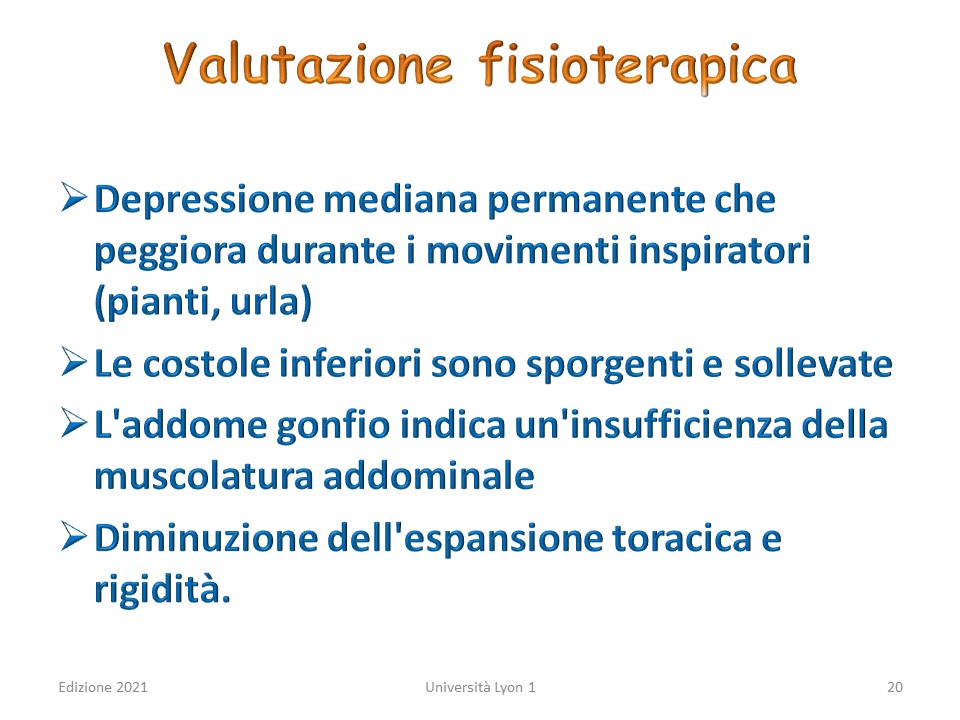 Valutazione fisioterapica

➢ Depressione mediana permanente che peggiora durante i movimenti inspiratori (pianti, urla)

➢ Le costole inferiori sono sporgenti e sollevate

➢ L'addome gonfio indica un'insufficienza della muscolatura addominale

➢ Diminuzione dell'espansione toracica e rigidità.

Edizione 2021

Università Lyon 1

20